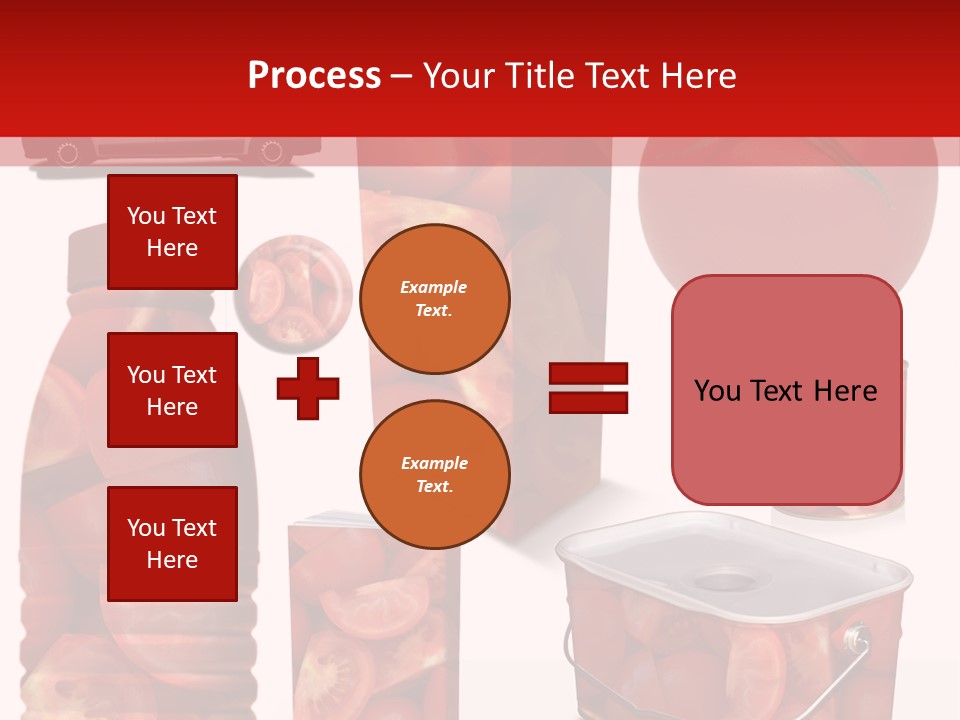 Process – Your Title Text Here

You Text Here

You Text Here

You Text Here

Example Text.

Example Text.

You Text Here